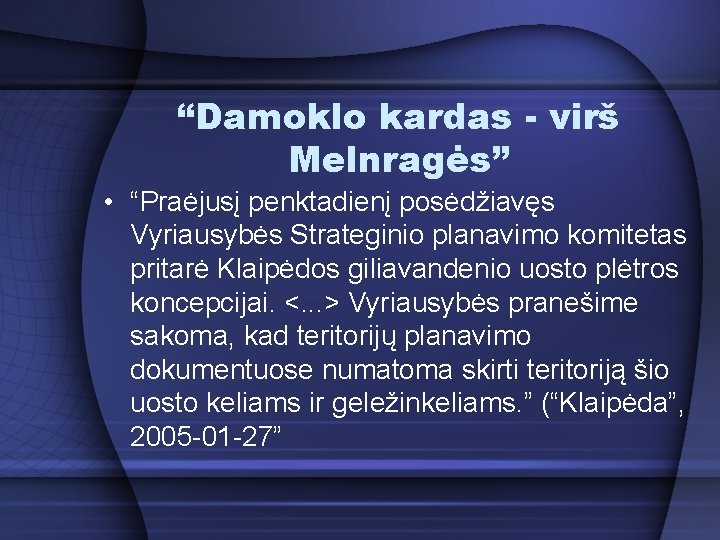 “Damoklo kardas - virš Melnragės”

• “Praėjusį penktadienį posėdžiavęs Vyriausybės Strateginio planavimo komitetas pritarė Klaipėdos giliavandenio uosto plėtros koncepcijai. <...> Vyriausybės pranešime sakoma, kad teritorijų planavimo dokumentuose numatoma skirti teritoriją šio uosto keliams ir geležinkeliams.” (“Klaipėda”, 2005-01-27”